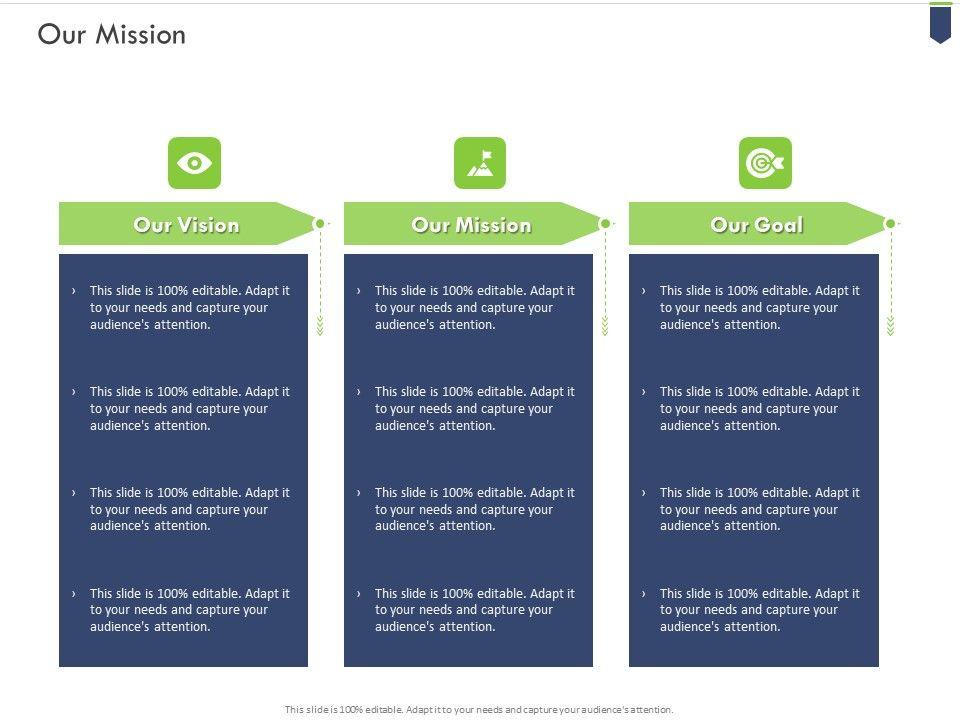 Our Mission

Our Vision

› This slide is 100% editable. Adapt it to your needs and capture your audience's attention.

› This slide is 100% editable. Adapt it to your needs and capture your audience's attention.

› This slide is 100% editable. Adapt it to your needs and capture your audience's attention.

› This slide is 100% editable. Adapt it to your needs and capture your audience's attention.

Our Mission

› This slide is 100% editable. Adapt it to your needs and capture your audience's attention.

› This slide is 100% editable. Adapt it to your needs and capture your audience's attention.

› This slide is 100% editable. Adapt it to your needs and capture your audience's attention.

› This slide is 100% editable. Adapt it to your needs and capture your audience's attention.

Our Goal

› This slide is 100% editable. Adapt it to your needs and capture your audience's attention.

› This slide is 100% editable. Adapt it to your needs and capture your audience's attention.

› This slide is 100% editable. Adapt it to your needs and capture your audience's attention.

› This slide is 100% editable. Adapt it to your needs and capture your audience's attention.

This slide is 100% editable. Adapt it to your needs and capture your audience's attention.